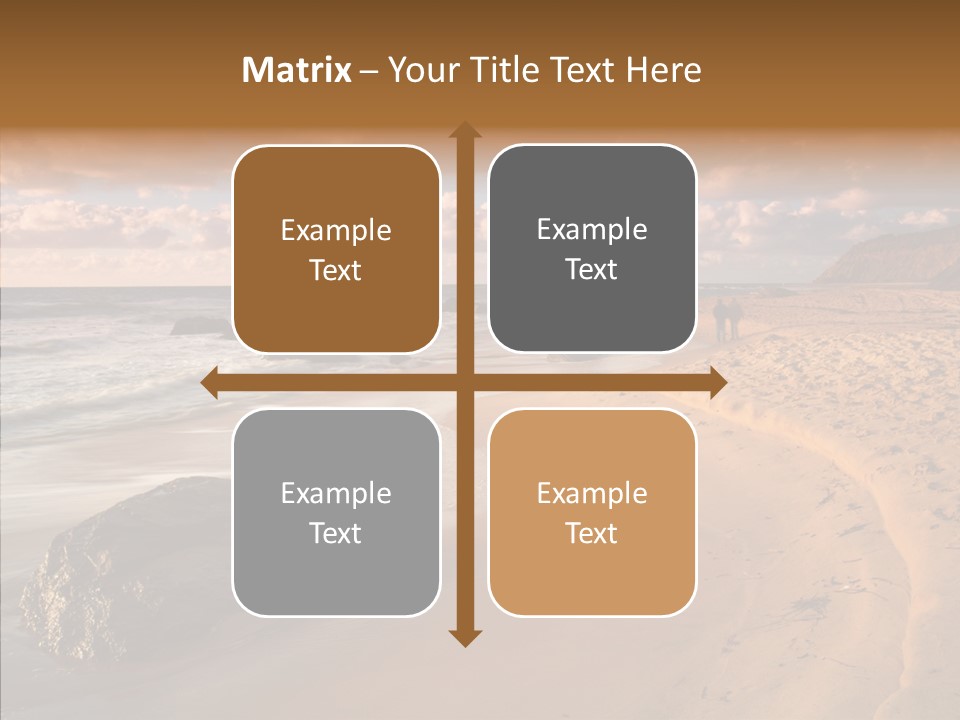 Matrix – Your Title Text Here

Example Text

Example Text

Example Text

Example Text